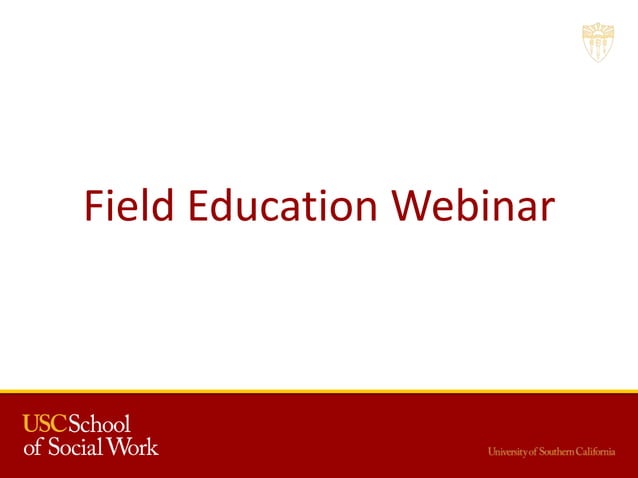 Field Education Webinar

USC School of Social Work

University of Southern California